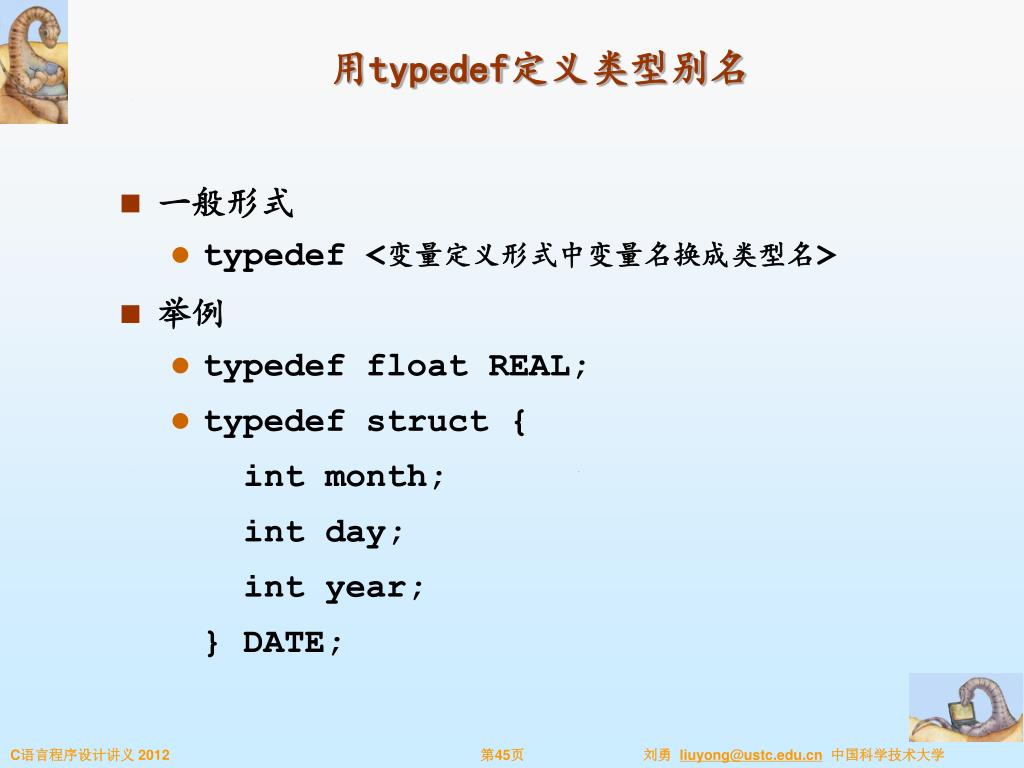 用typedef定义类型别名

■ 一般形式

● typedef <变量定义形式中变量名换成类型名>

■ 举例

● typedef float REAL;

● typedef struct {
int month;
int day;
int year;
} DATE;

C语言程序设计讲义 2012 第45页 刘勇 liuyong@ustc.edu.cn 中国科学技术大学